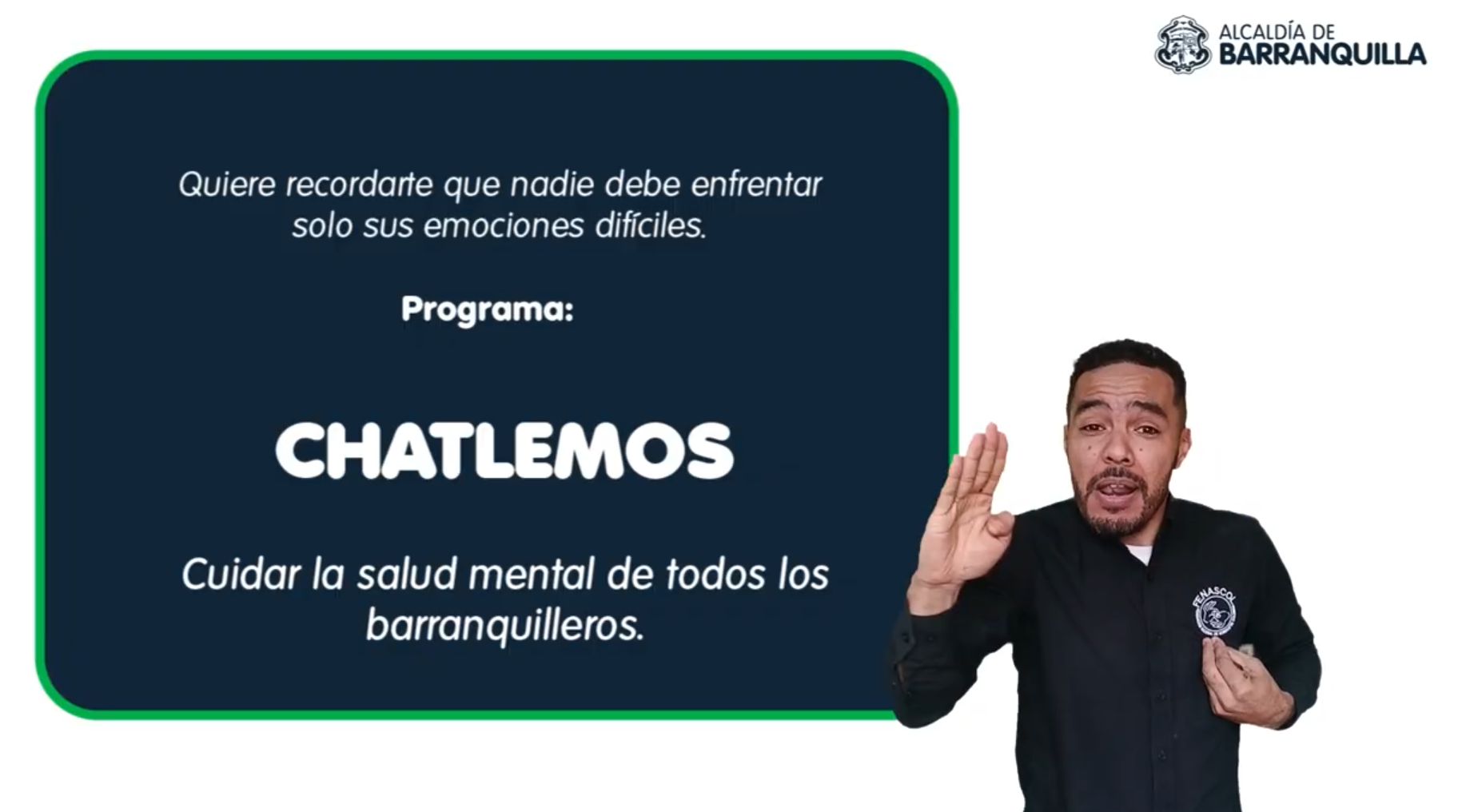 ALCALDÍA DE BARRANQUILLA

Quiere recordarte que nadie debe enfrentar solo sus emociones difíciles.

Programa:

CHATLEMOS

Cuidar la salud mental de todos los barranquilleros.

FENASCOL